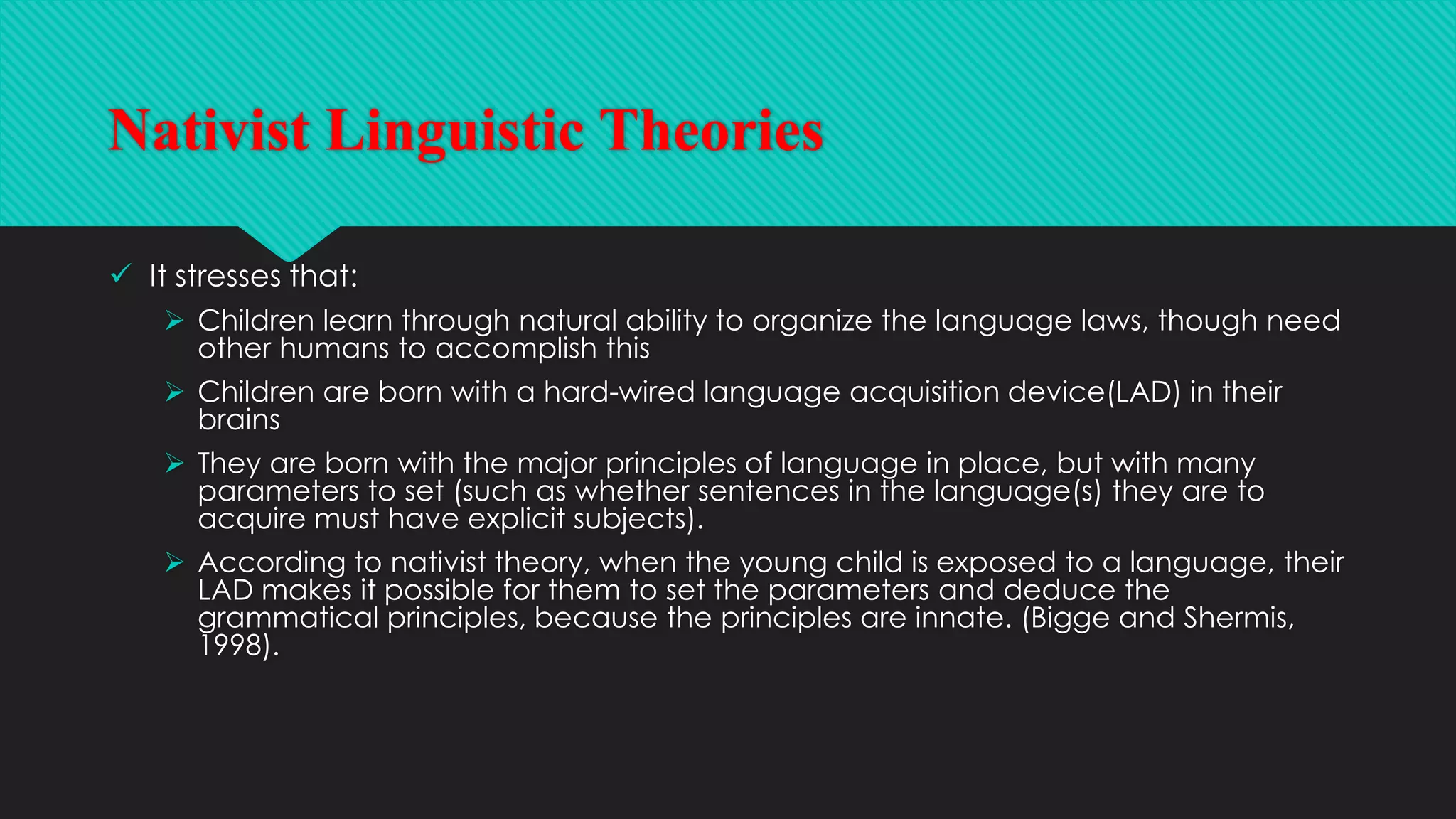 Nativist Linguistic Theories

✓ It stresses that:

➢ Children learn through natural ability to organize the language laws, though need other humans to accomplish this

➢ Children are born with a hard-wired language acquisition device(LAD) in their brains

➢ They are born with the major principles of language in place, but with many parameters to set (such as whether sentences in the language(s) they are to acquire must have explicit subjects).

➢ According to nativist theory, when the young child is exposed to a language, their LAD makes it possible for them to set the parameters and deduce the grammatical principles, because the principles are innate. (Bigge and Shermis, 1998).